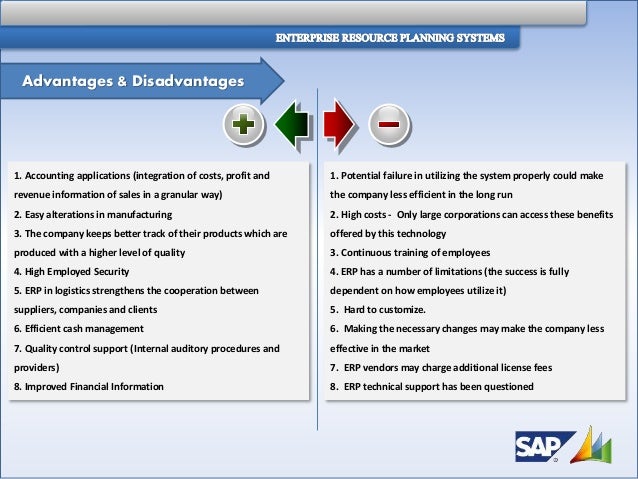 ENTERPRISE RESOURCE PLANNING SYSTEMS

Advantages & Disadvantages

1. Accounting applications (integration of costs, profit and revenue information of sales in a granular way)
2. Easy alterations in manufacturing
3. The company keeps better track of their products which are produced with a higher level of quality
4. High Employed Security
5. ERP in logistics strengthens the cooperation between suppliers, companies and clients
6. Efficient cash management
7. Quality control support (Internal auditory procedures and providers)
8. Improved Financial Information

1. Potential failure in utilizing the system properly could make the company less efficient in the long run
2. High costs - Only large corporations can access these benefits offered by this technology
3. Continuous training of employees
4. ERP has a number of limitations (the success is fully dependent on how employees utilize it)
5. Hard to customize.
6. Making the necessary changes may make the company less effective in the market
7. ERP vendors may charge additional license fees
8. ERP technical support has been questioned

SAP